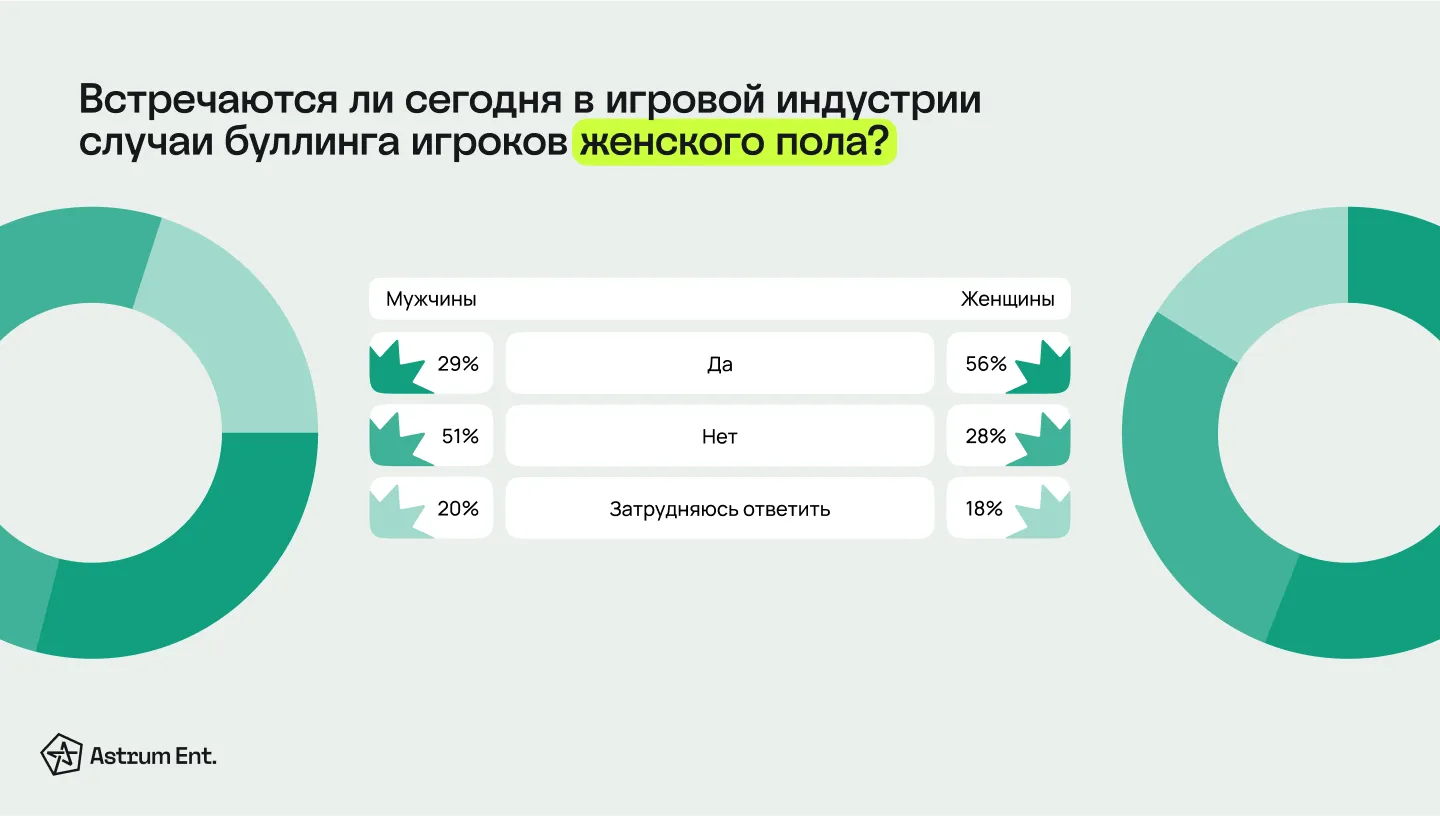 Встречаются ли сегодня в игровой индустрии случаи буллинга игроков женского пола?

| Мужчины | | Женщины |
|---|---|---|
| 29% | Да | 56% |
| 51% | Нет | 28% |
| 20% | Затрудняюсь ответить | 18% |

Astrum Ent.